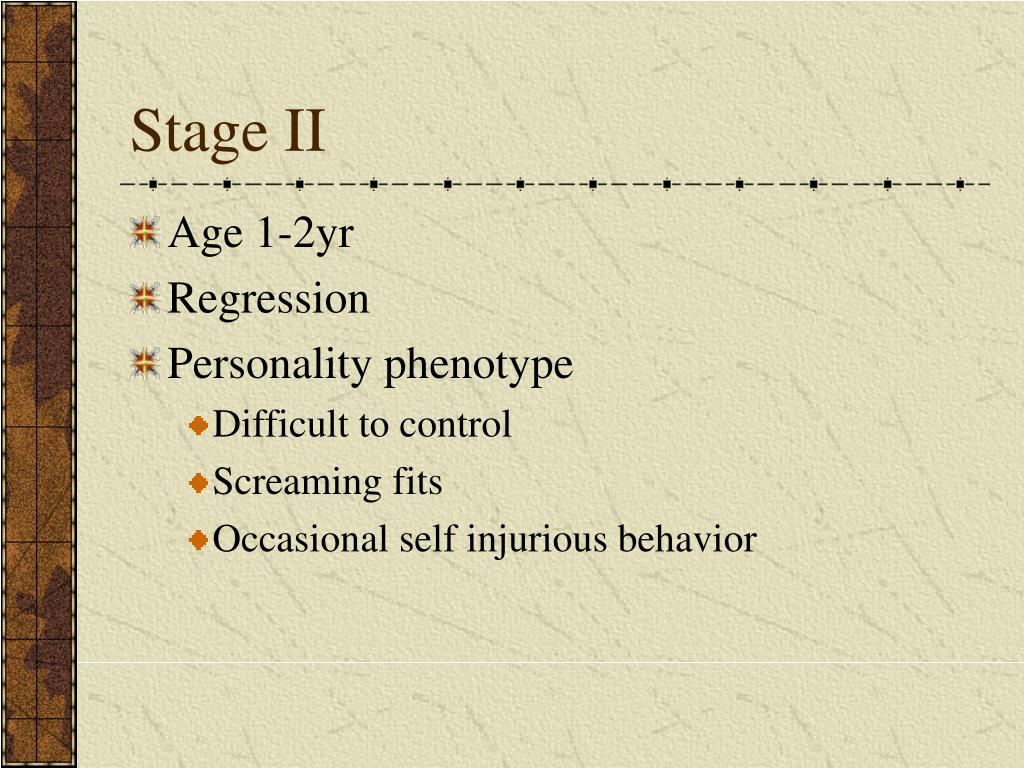 Stage II

Age 1-2yr

Regression

Personality phenotype

Difficult to control

Screaming fits

Occasional self injurious behavior